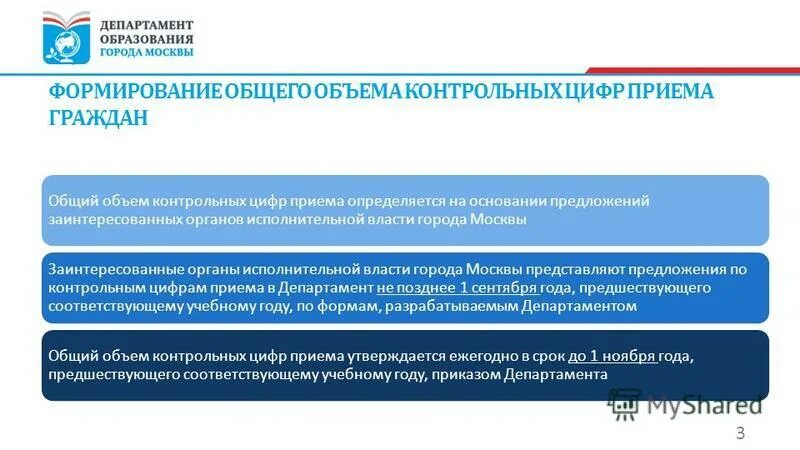 ДЕПАРТАМЕНТ ОБРАЗОВАНИЯ ГОРОДА МОСКВЫ

ФОРМИРОВАНИЕ ОБЩЕГО ОБЪЕМА КОНТРОЛЬНЫХ ЦИФР ПРИЕМА ГРАЖДАН

Общий объем контрольных цифр приема определяется на основании предложений заинтересованных органов исполнительной власти города Москвы

Заинтересованные органы исполнительной власти города Москвы представляют предложения по контрольным цифрам приема в Департамент не позднее 1 сентября года, предшествующего соответствующему учебному году, по формам, разрабатываемым Департаментом

Общий объем контрольных цифр приема утверждается ежегодно в срок до 1 ноября года, предшествующего соответствующему учебному году, приказом Департамента

MyShared

3